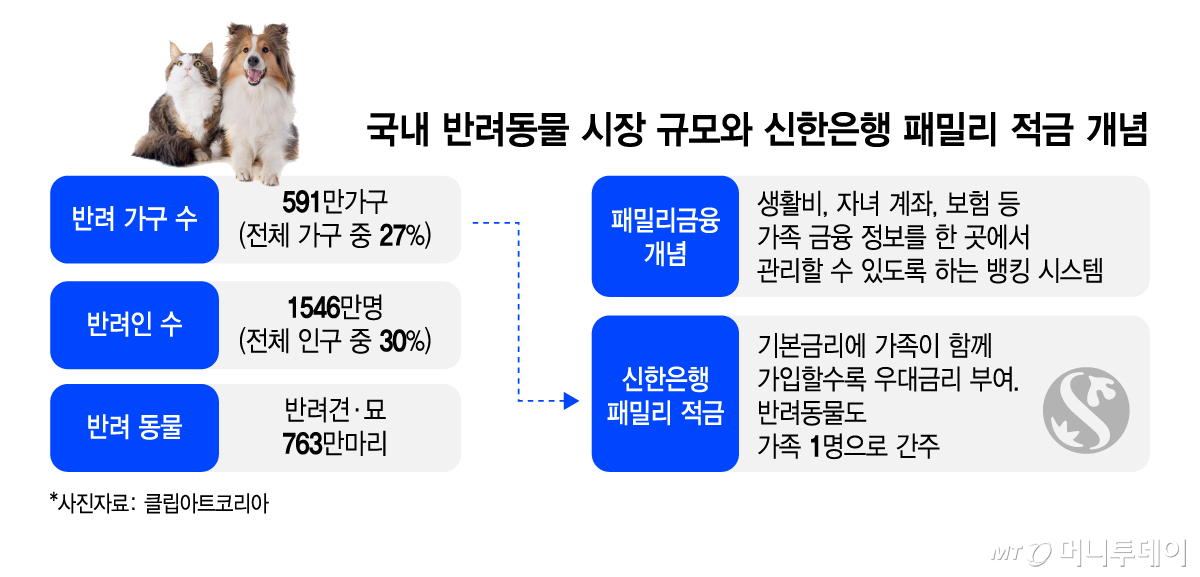 국내 반려동물 시장 규모와 신한은행 패밀리 적금 개념

반려 가구 수
591만가구
(전체 가구 중 27%)

반려인 수
1546만명
(전체 인구 중 30%)

반려 동물
반려견·묘
763만마리

*사진자료: 클립아트코리아

패밀리금융 개념
생활비, 자녀 계좌, 보험 등 가족 금융 정보를 한 곳에서 관리할 수 있도록 하는 뱅킹 시스템

신한은행 패밀리 적금
기본금리에 가족이 함께 가입할수록 우대금리 부여. 반려동물도 가족 1명으로 간주

MT 머니투데이